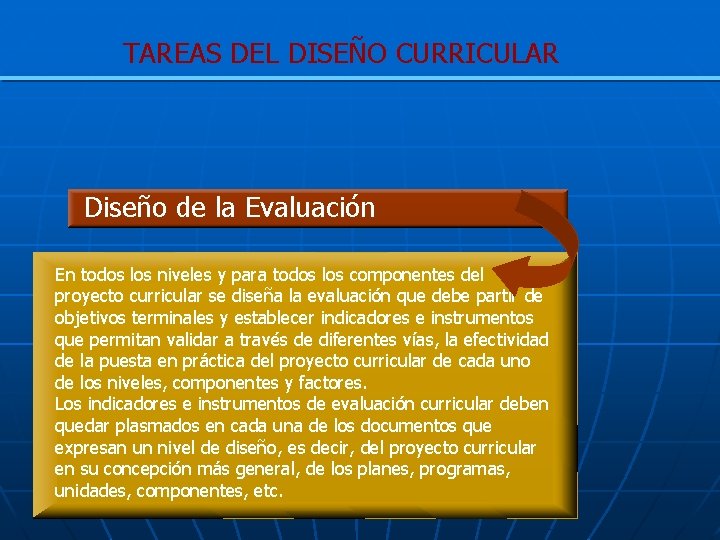 TAREAS DEL DISEÑO CURRICULAR

Diseño de la Evaluación

En todos los niveles y para todos los componentes del proyecto curricular se diseña la evaluación que debe partir de objetivos terminales y establecer indicadores e instrumentos que permitan validar a través de diferentes vías, la efectividad de la puesta en práctica del proyecto curricular de cada uno de los niveles, componentes y factores.
Los indicadores e instrumentos de evaluación curricular deben quedar plasmados en cada una de los documentos que expresan un nivel de diseño, es decir, del proyecto curricular en su concepción más general, de los planes, programas, unidades, componentes, etc.